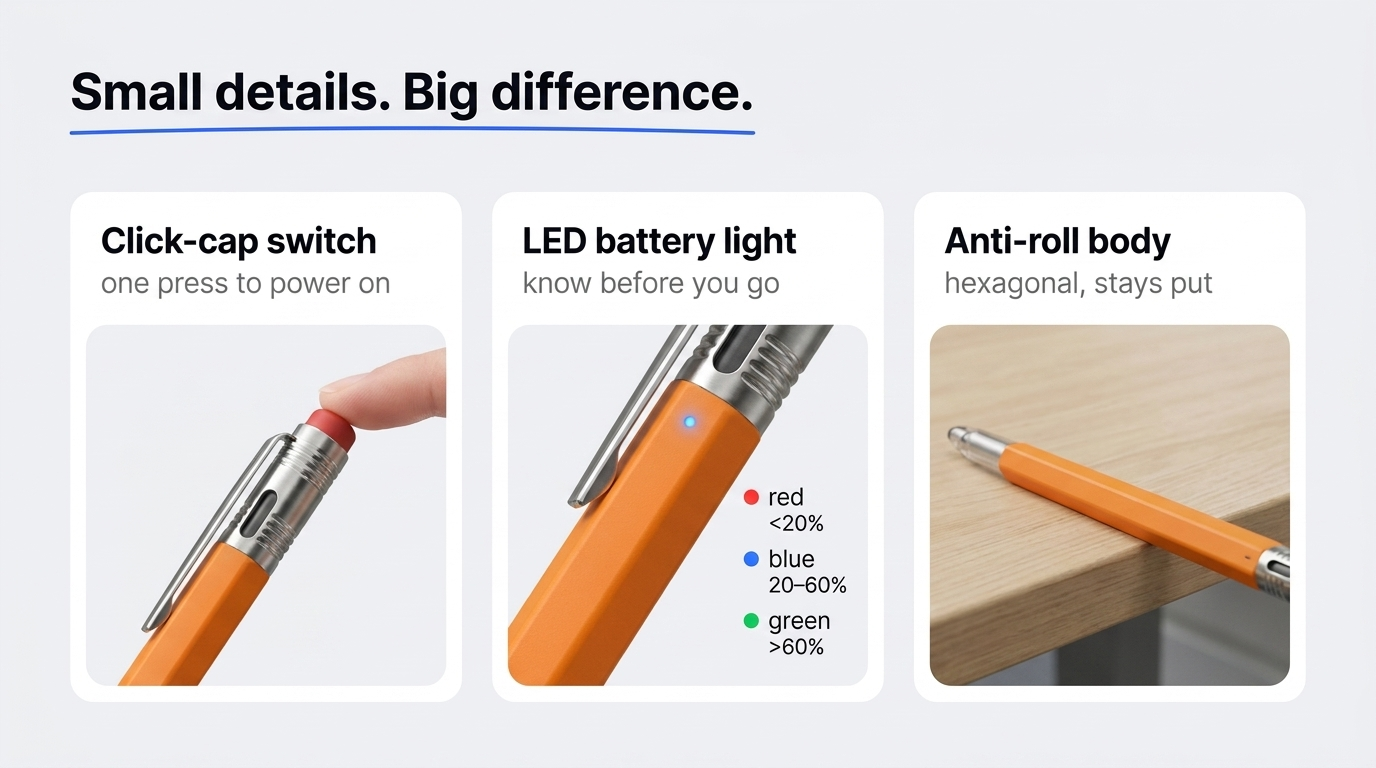 Small details. Big difference.

Click-cap switch
one press to power on

LED battery light
know before you go

red
<20%

blue
20–60%

green
>60%

Anti-roll body
hexagonal, stays put